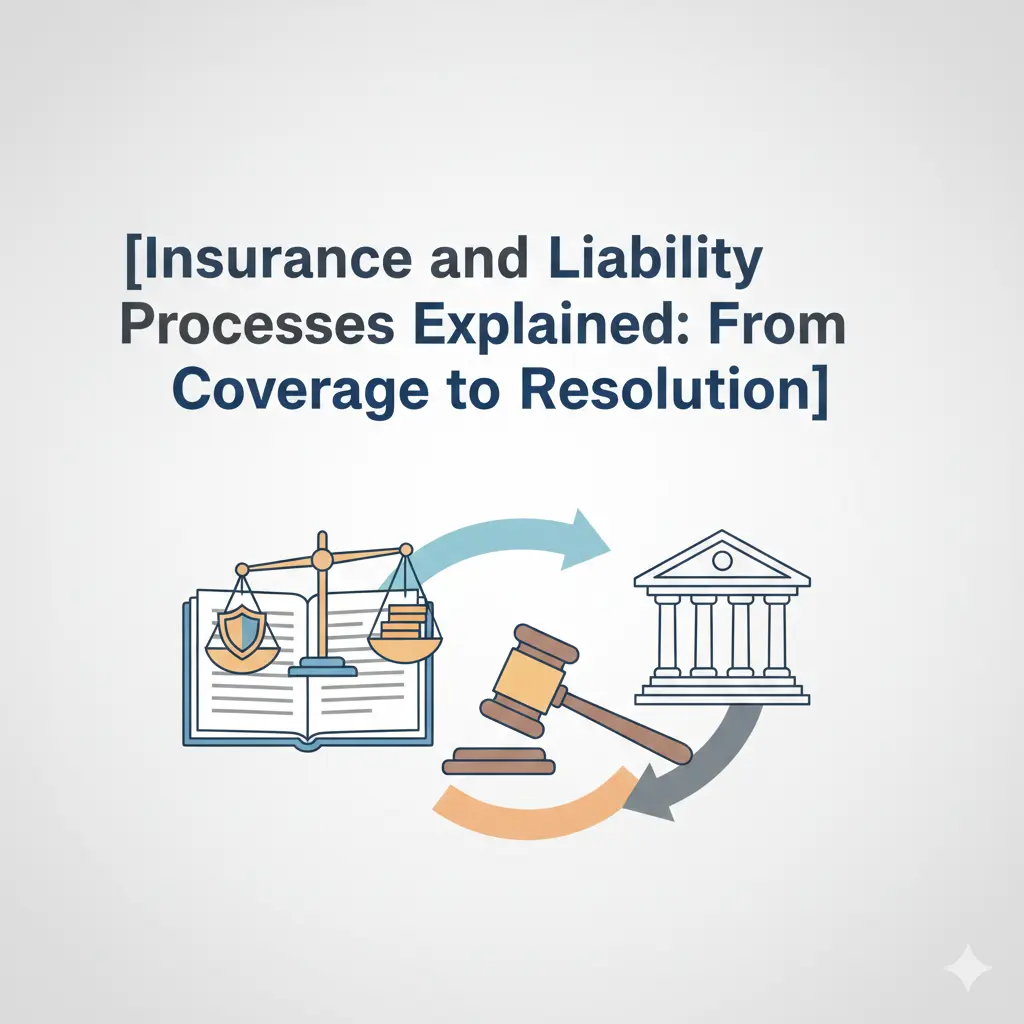 [Insurance and Liability Processes Explained: From Coverage to Resolution]